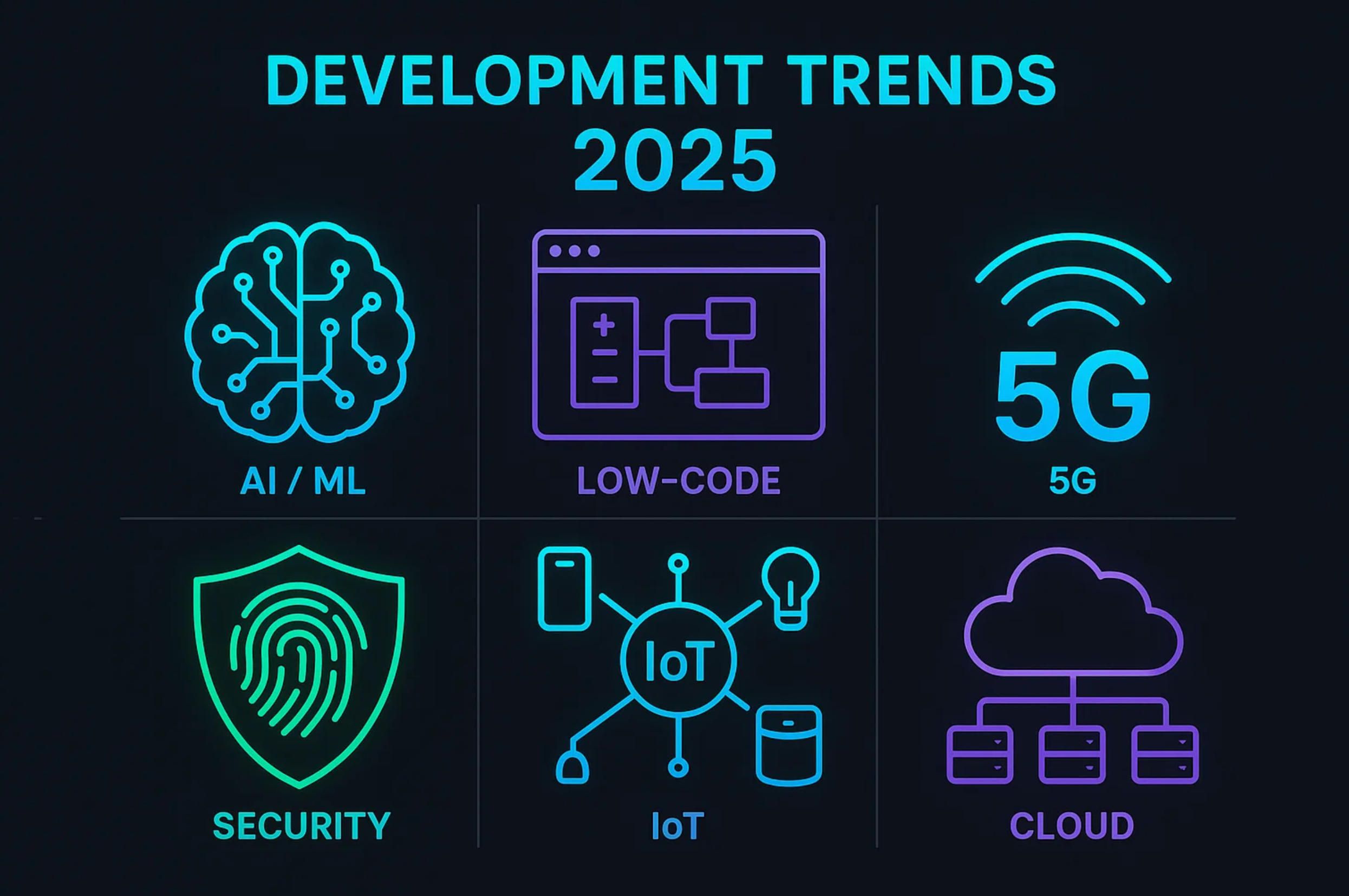 DEVELOPMENT TRENDS 2025

AI / ML

LOW-CODE

5G

5G

SECURITY

IoT

IoT

CLOUD